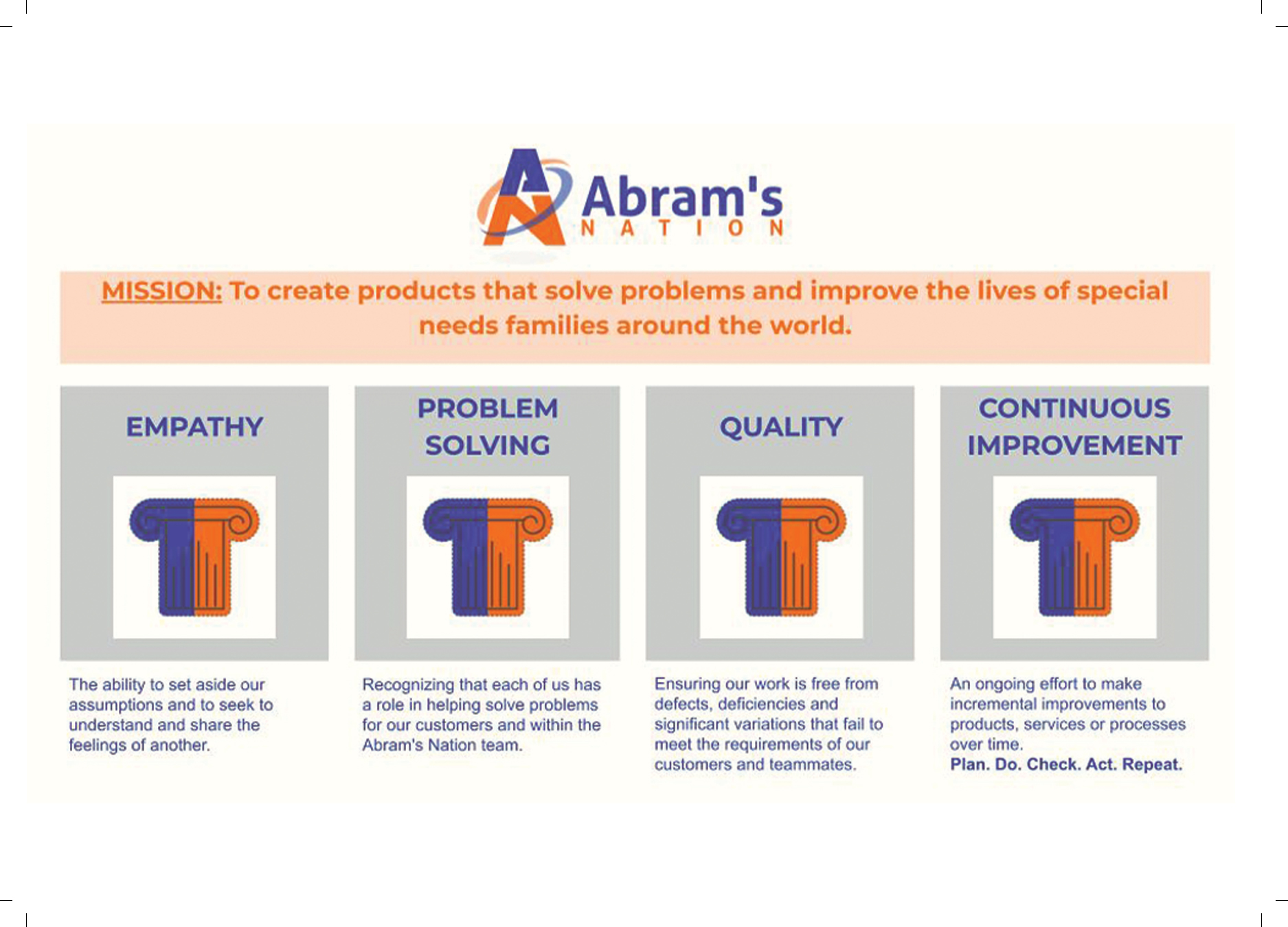 Abram's
NATION

MISSION: To create products that solve problems and improve the lives of special needs families around the world.

EMPATHY

The ability to set aside our assumptions and to seek to understand and share the feelings of another.

PROBLEM SOLVING

Recognizing that each of us has a role in helping solve problems for our customers and within the Abram's Nation team.

QUALITY

Ensuring our work is free from defects, deficiencies and significant variations that fail to meet the requirements of our customers and teammates.

CONTINUOUS IMPROVEMENT

An ongoing effort to make incremental improvements to products, services or processes over time.
Plan. Do. Check. Act. Repeat.